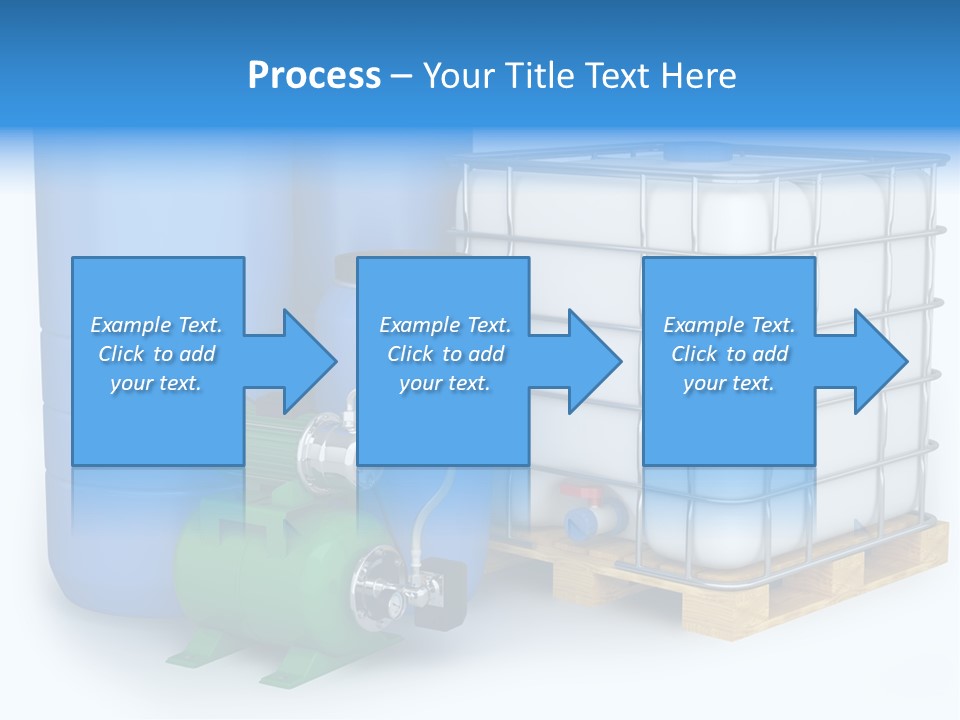 Process – Your Title Text Here

Example Text. Click to add your text.

Example Text. Click to add your text.

Example Text. Click to add your text.